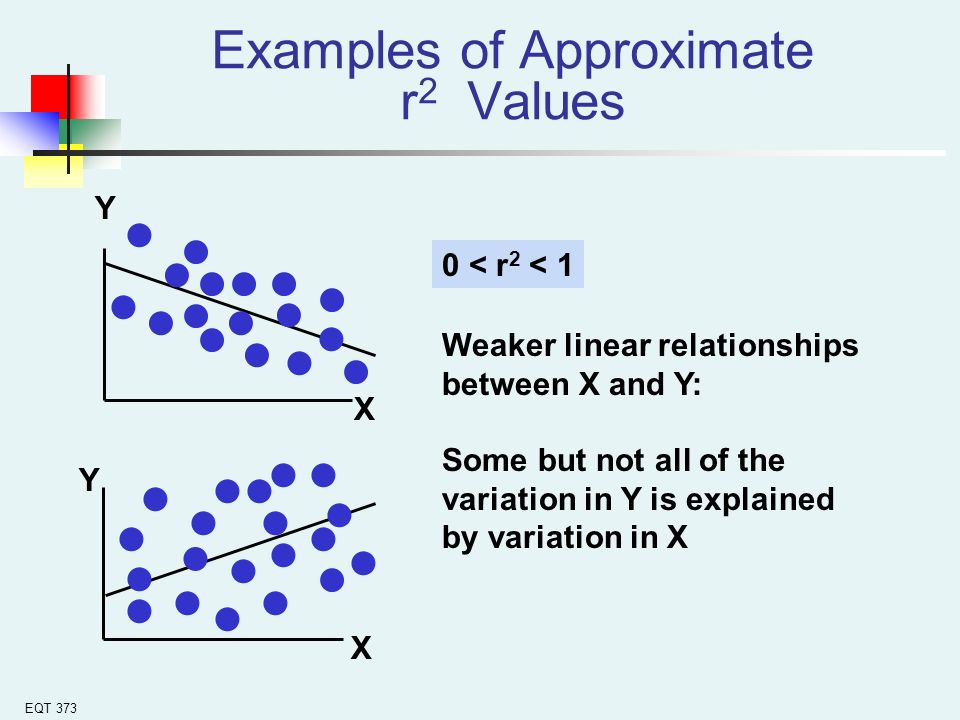 Examples of Approximate $r^2$ Values

Y

X

Y

X

$0 < r^2 < 1$

Weaker linear relationships between X and Y:

Some but not all of the variation in Y is explained by variation in X

EQT 373